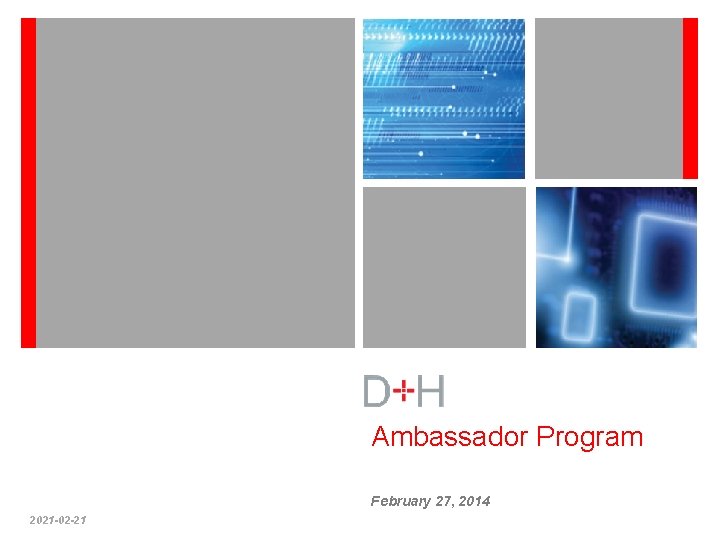 D+H

Ambassador Program

February 27, 2014

2021-02-21